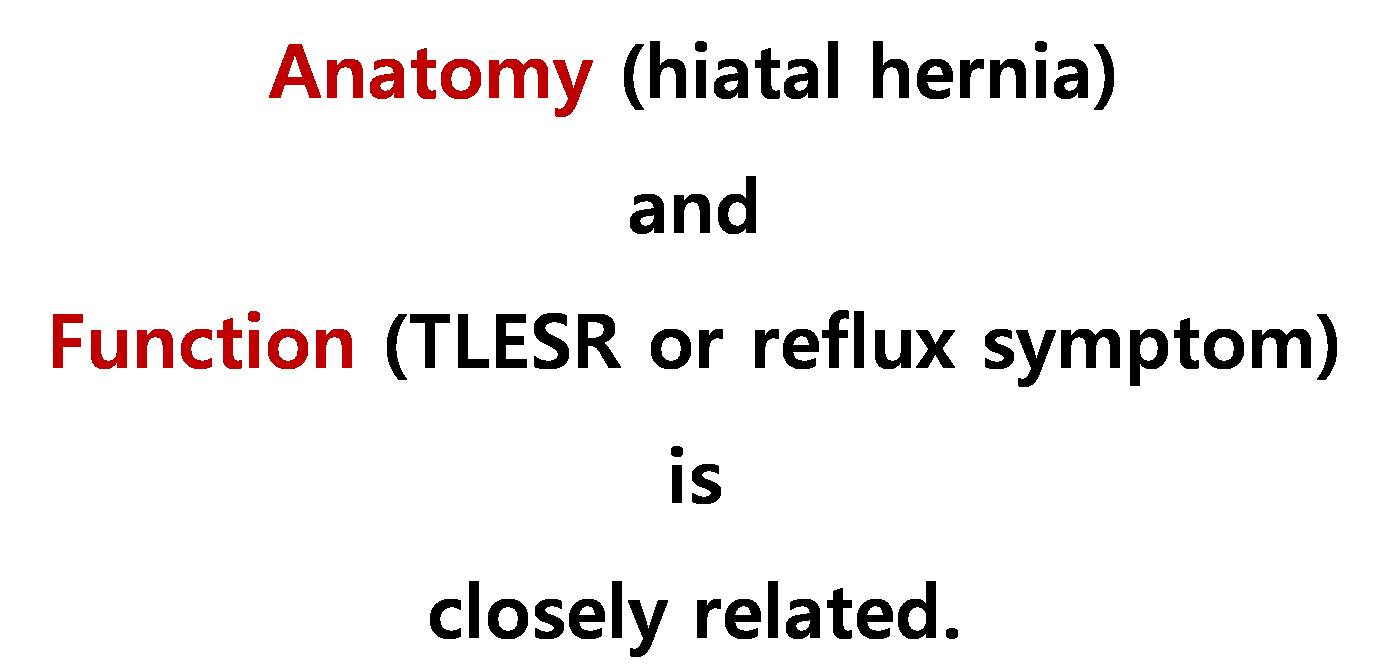 Anatomy (hiatal hernia)
and
Function (TLESR or reflux symptom)
is
closely related.